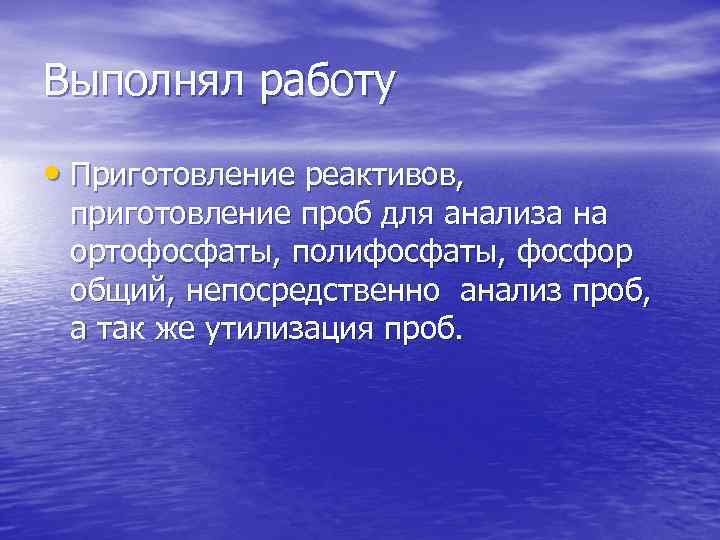 Выполнял работу

• Приготовление реактивов, приготовление проб для анализа на ортофосфаты, полифосфаты, фосфор общий, непосредственно анализ проб, а так же утилизация проб.